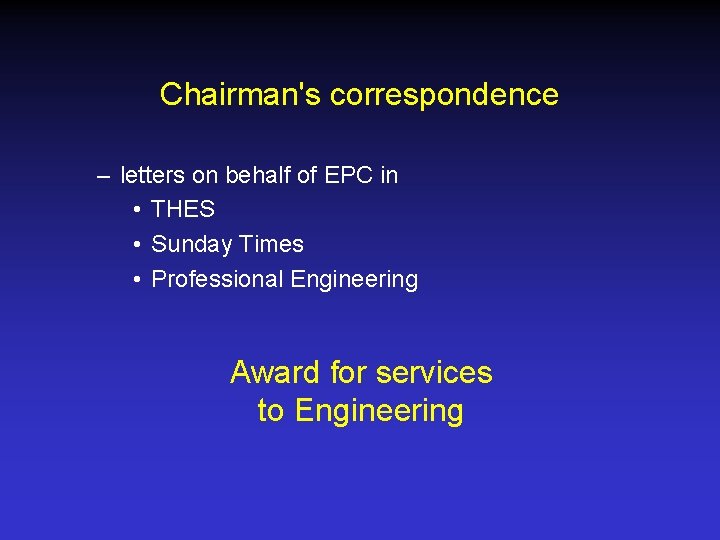 Chairman's correspondence

– letters on behalf of EPC in
• THES
• Sunday Times
• Professional Engineering

Award for services to Engineering